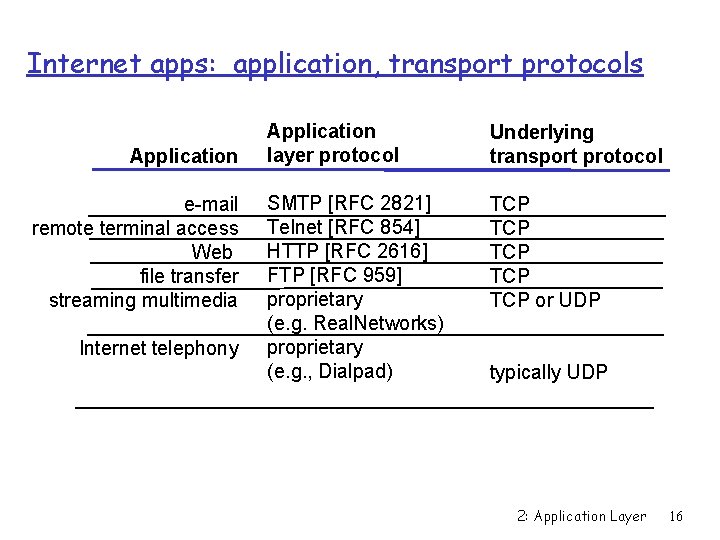 Internet apps: application, transport protocols

| Application | Application layer protocol | Underlying transport protocol |
|---|---|---|
| e-mail | SMTP [RFC 2821] | TCP |
| remote terminal access | Telnet [RFC 854] | TCP |
| Web | HTTP [RFC 2616] | TCP |
| file transfer | FTP [RFC 959] | TCP |
| streaming multimedia | proprietary (e.g. RealNetworks) | TCP or UDP |
| Internet telephony | proprietary (e.g., Dialpad) | typically UDP |

2: Application Layer 16